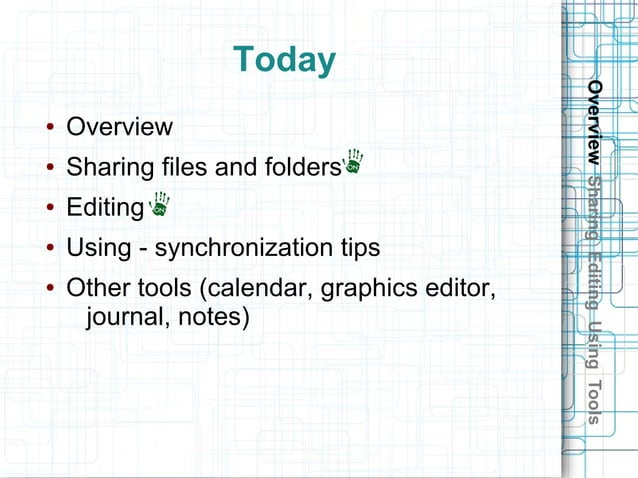 Today

• Overview
• Sharing files and folders
• Editing
• Using - synchronization tips
• Other tools (calendar, graphics editor, journal, notes)

Overview Sharing Editing Using Tools